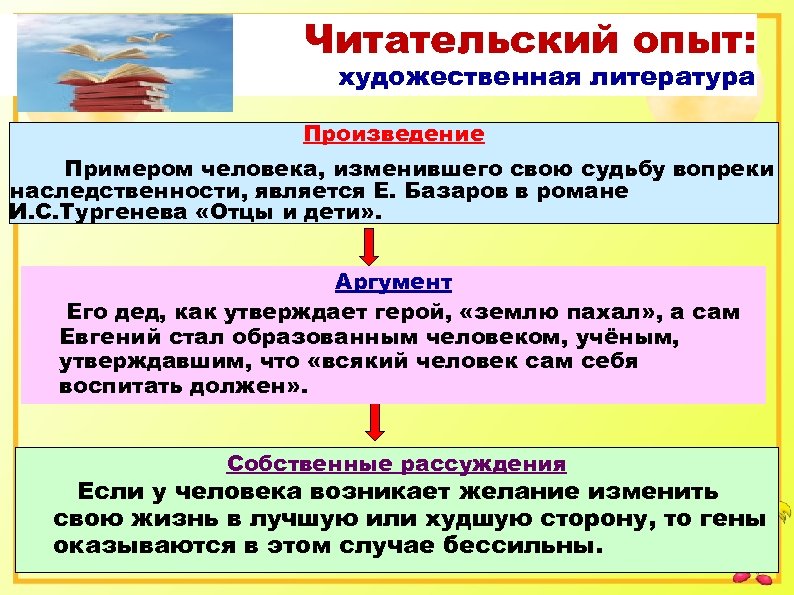 Читательский опыт:
художественная литература

Произведение

Примером человека, изменившего свою судьбу вопреки наследственности, является Е. Базаров в романе И.С.Тургенева «Отцы и дети».

Аргумент

Его дед, как утверждает герой, «землю пахал», а сам Евгений стал образованным человеком, учёным, утверждавшим, что «всякий человек сам себя воспитать должен».

Собственные рассуждения

Если у человека возникает желание изменить свою жизнь в лучшую или худшую сторону, то гены оказываются в этом случае бессильны.